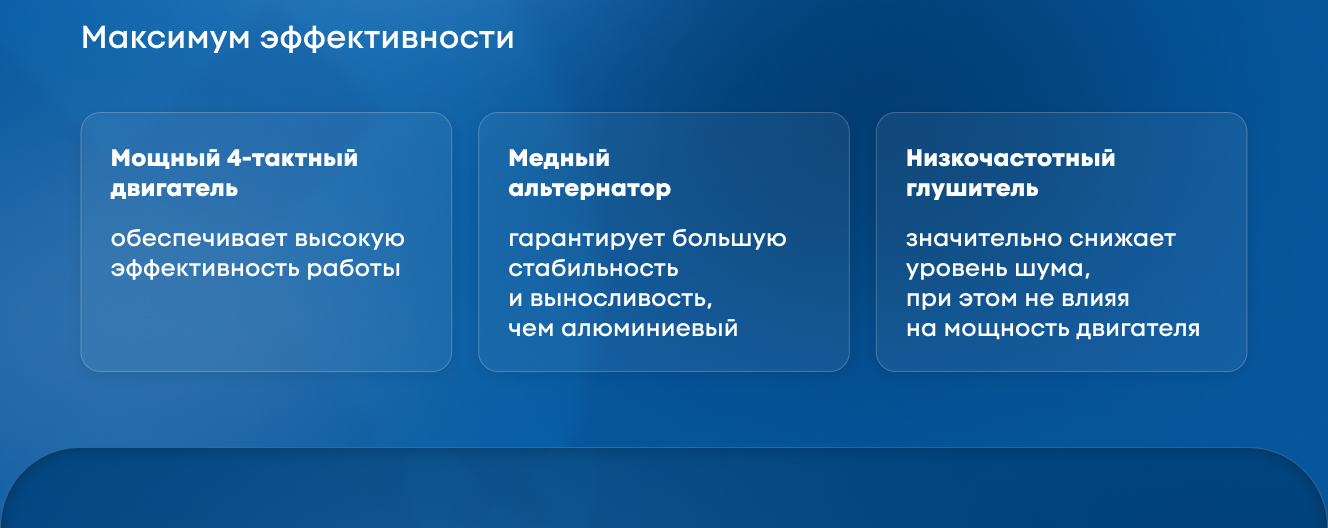 Максимум эффективности

Мощный 4-тактный двигатель

обеспечивает высокую эффективность работы

Медный альтернатор

гарантирует большую стабильность и выносливость, чем алюминиевый

Низкочастотный глушитель

значительно снижает уровень шума, при этом не влияя на мощность двигателя